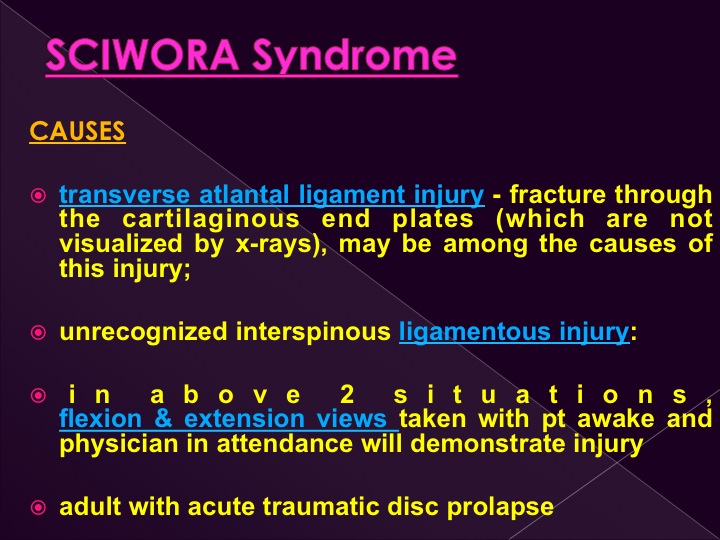 SCIWORA Syndrome

CAUSES

transverse atlantal ligament injury - fracture through the cartilaginous end plates (which are not visualized by x-rays), may be among the causes of this injury;

unrecognized interspinous ligamentous injury:

in above 2 situations, flexion & extension views taken with pt awake and physician in attendance will demonstrate injury

adult with acute traumatic disc prolapse